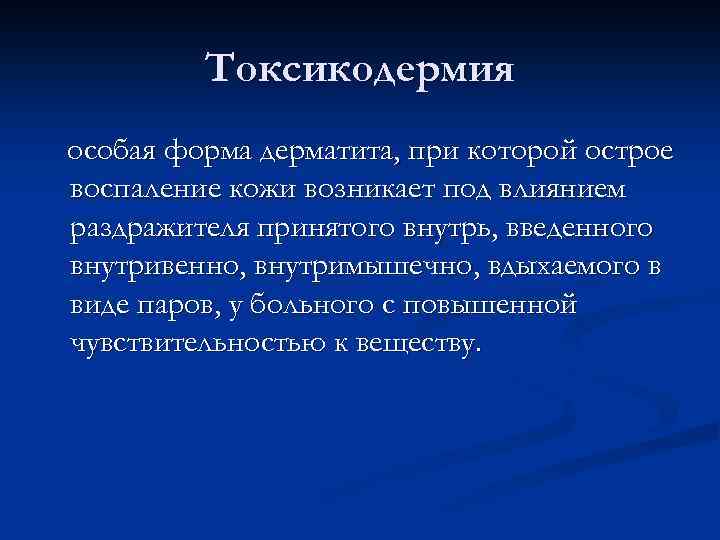 Токсикодермия

особая форма дерматита, при которой острое воспаление кожи возникает под влиянием раздражителя принятого внутрь, введенного внутривенно, внутримышечно, вдыхаемого в виде паров, у больного с повышенной чувствительностью к веществу.